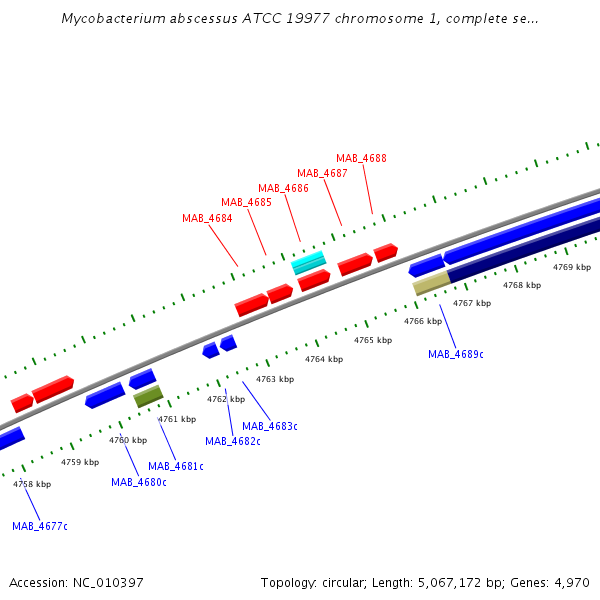 Mycobacterium abscessus ATCC 19977 chromosome 1, complete se...

MAB_4688
MAB_4687
MAB_4686
MAB_4685
MAB_4684

4769 kbp
4768 kbp
4767 kbp
4766 kbp
4765 kbp
4764 kbp
4763 kbp
4762 kbp
4761 kbp
4760 kbp
4759 kbp
4758 kbp

MAB_4689c
MAB_4683c
MAB_4682c
MAB_4681c
MAB_4680c
MAB_4677c

Accession: NC_010397

Topology: circular; Length: 5,067,172 bp; Genes: 4,970